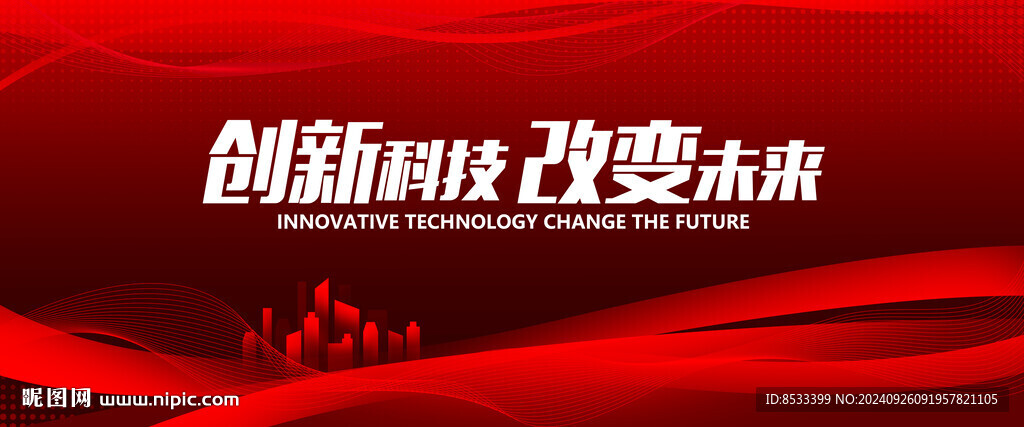 创新科技 改变未来
INNOVATIVE TECHNOLOGY CHANGE THE FUTURE

昵图网 www.nipic.com

ID:8533399 NO:20240926091957821105